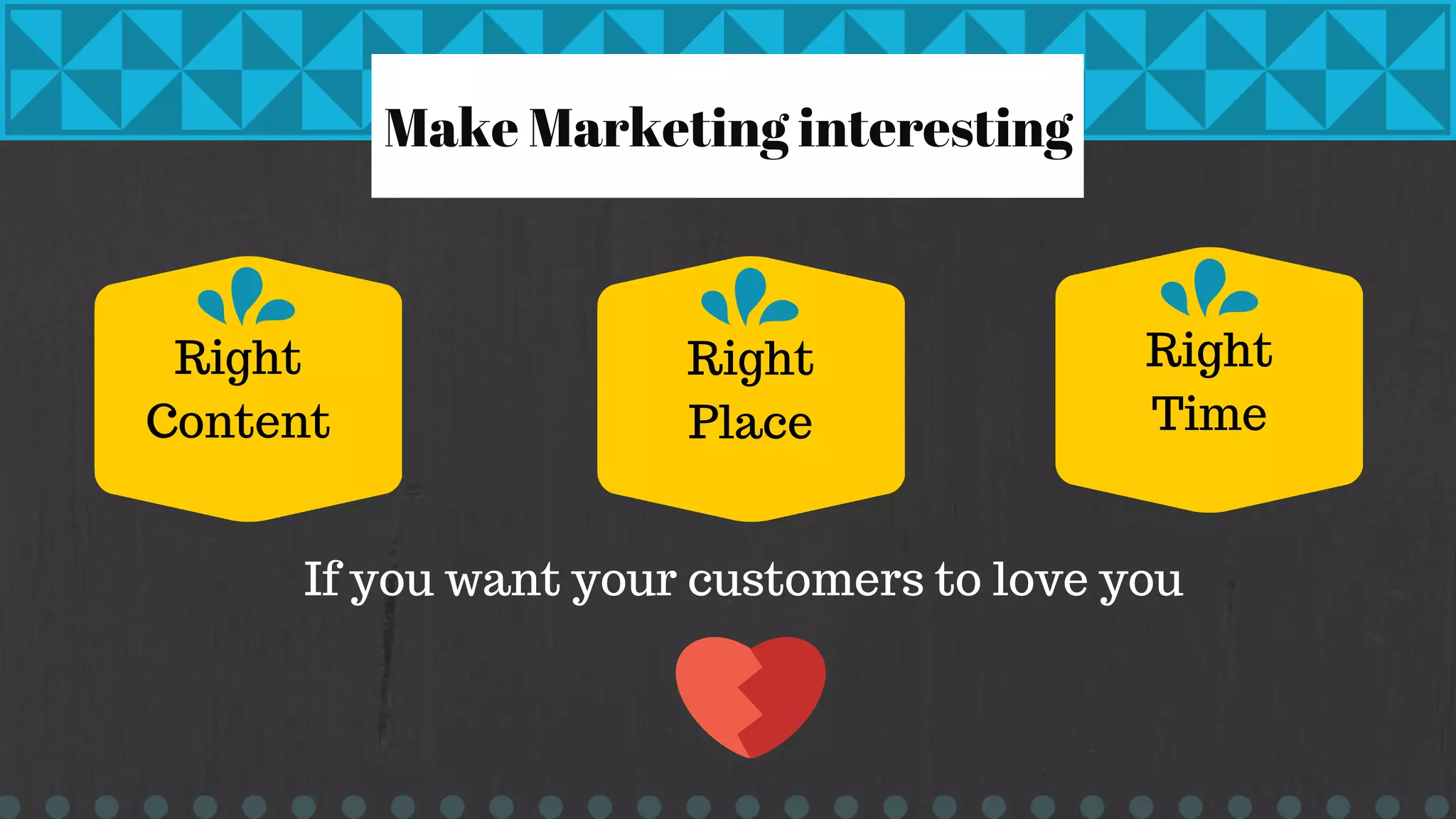 Make Marketing interesting

Right Content

Right Place

Right Time

If you want your customers to love you